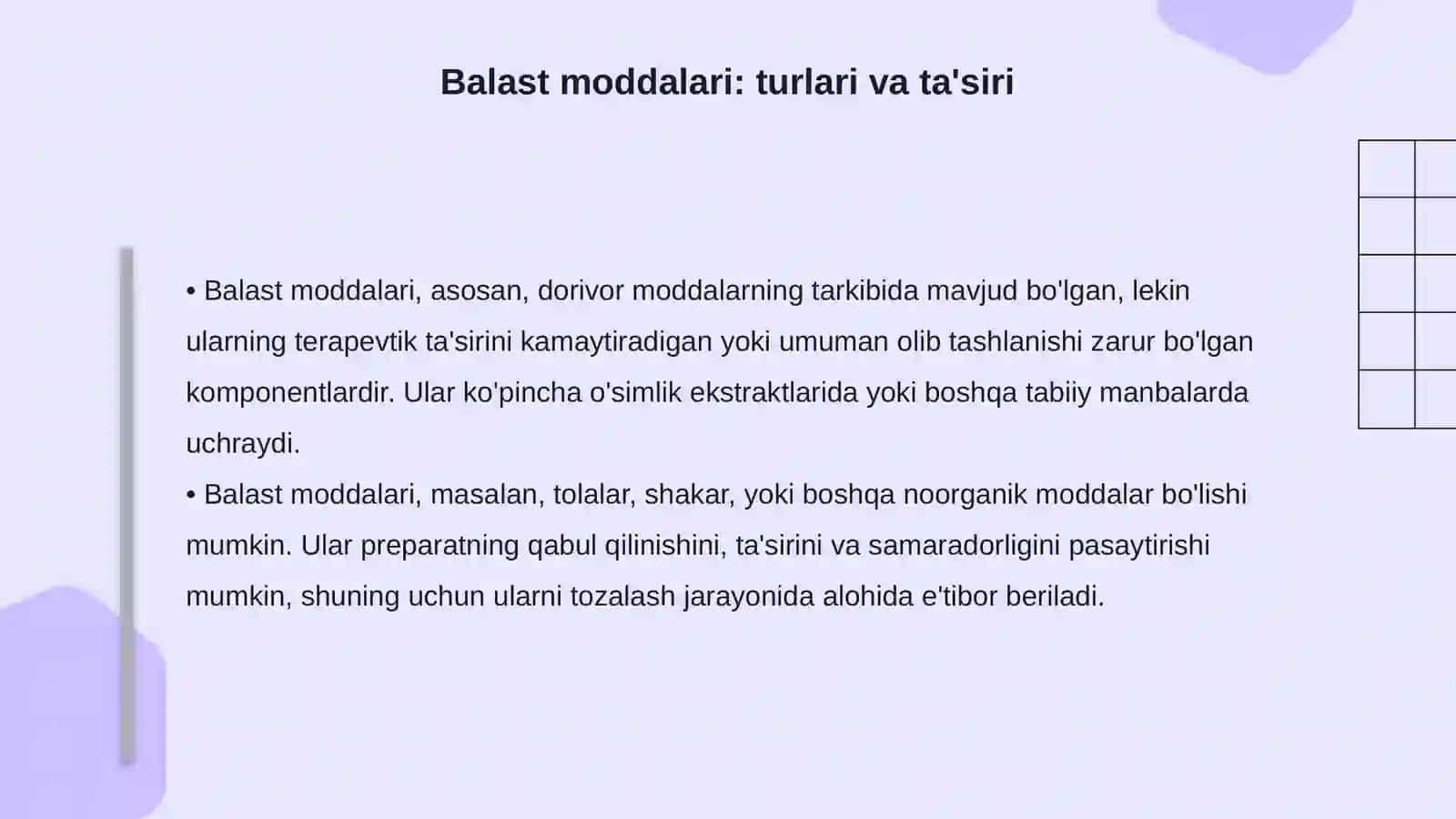 Balast moddalari: turlari va ta'siri

• Balast moddalari, asosan, dorivor moddalarning tarkibida mavjud bo'lgan, lekin ularning terapevtik ta'sirini kamaytiradigan yoki umuman olib tashlanishi zarur bo'lgan komponentlardir. Ular ko'pincha o'simlik ekstraktlarida yoki boshqa tabiiy manbalarda uchraydi.
• Balast moddalari, masalan, tolalar, shakar, yoki boshqa noorganik moddalar bo'lishi mumkin. Ular preparatning qabul qilinishini, ta'sirini va samaradorligini pasaytirishi mumkin, shuning uchun ularni tozalash jarayonida alohida e'tibor beriladi.